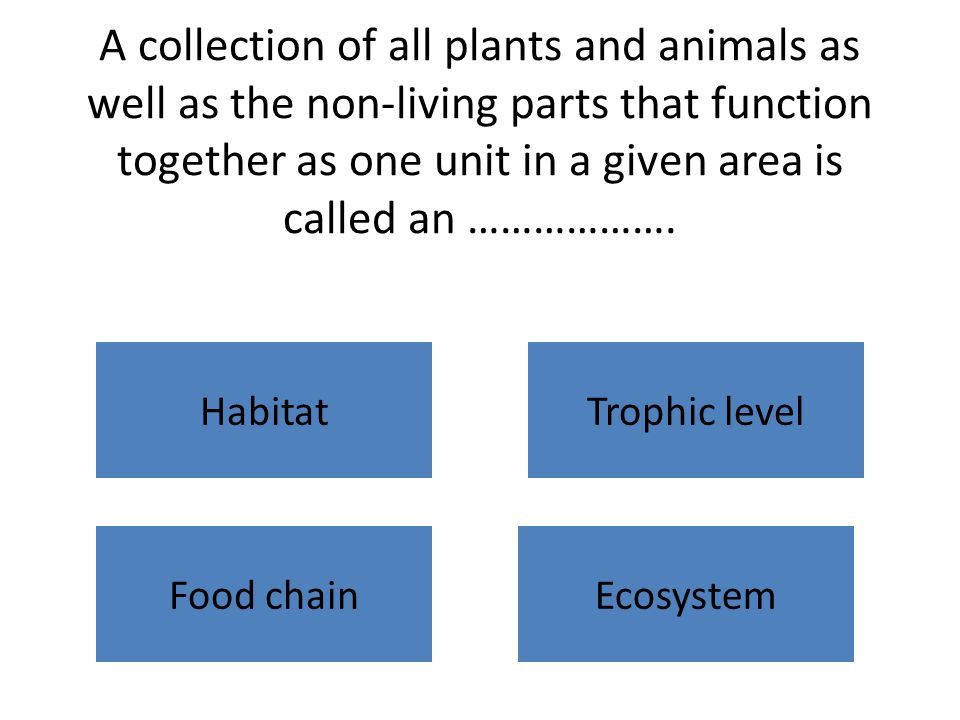 A collection of all plants and animals as well as the non-living parts that function together as one unit in a given area is called an ……………….

Habitat

Trophic level

Food chain

Ecosystem